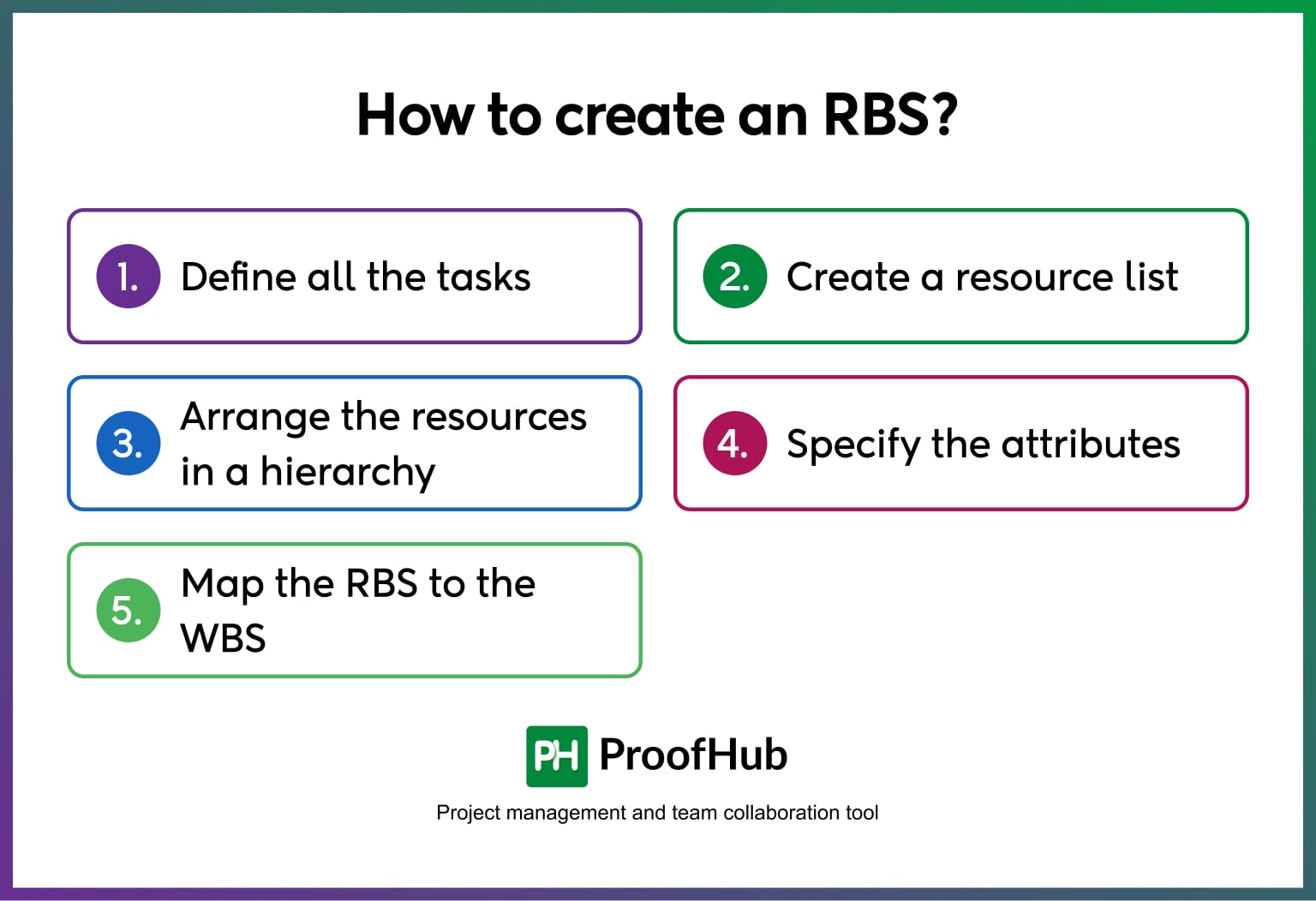 How to create an RBS?

1. Define all the tasks

2. Create a resource list

3. Arrange the resources in a hierarchy

4. Specify the attributes

5. Map the RBS to the WBS

PH ProofHub

Project management and team collaboration tool